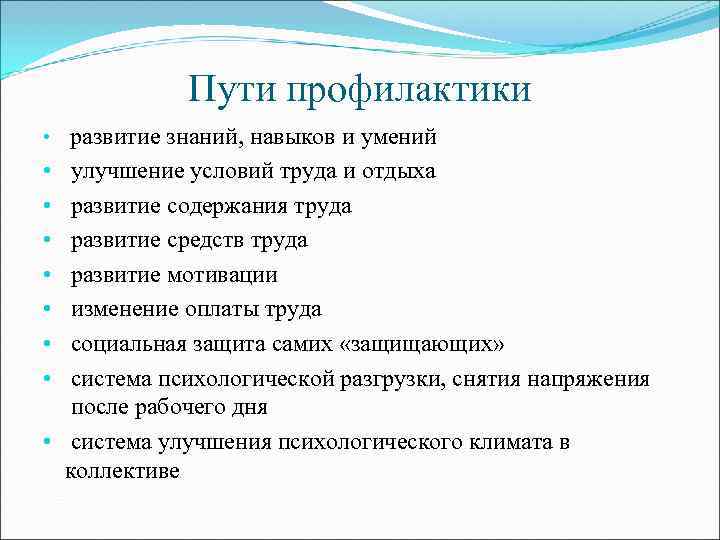 Пути профилактики

• развитие знаний, навыков и умений
• улучшение условий труда и отдыха
• развитие содержания труда
• развитие средств труда
• развитие мотивации
• изменение оплаты труда
• социальная защита самих «защищающих»
• система психологической разгрузки, снятия напряжения после рабочего дня
• система улучшения психологического климата в коллективе